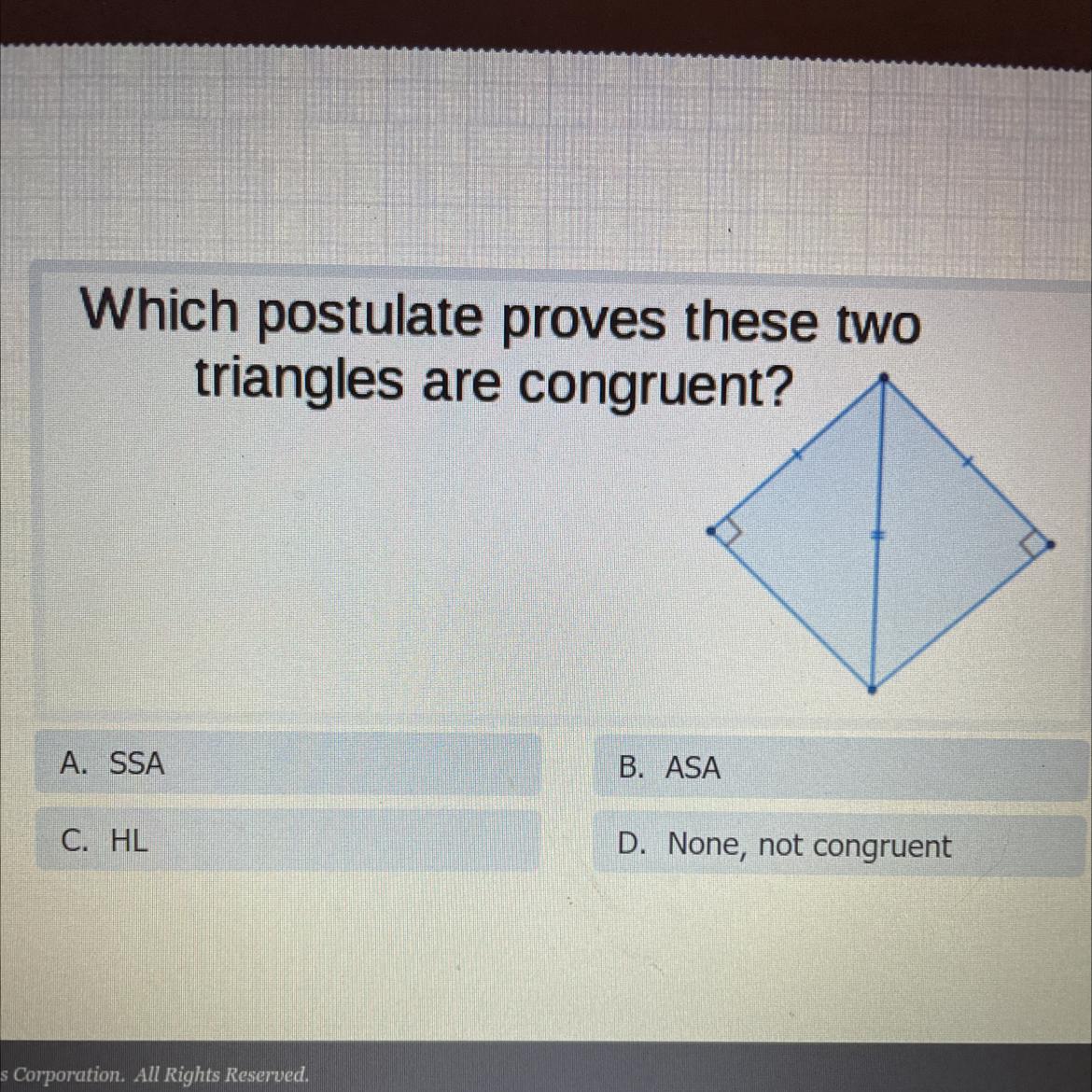 Which postulate proves these two triangles are congruent?

A. SSA

B. ASA

C. HL

D. None, not congruent

s Corporation. All Rights Reserved.